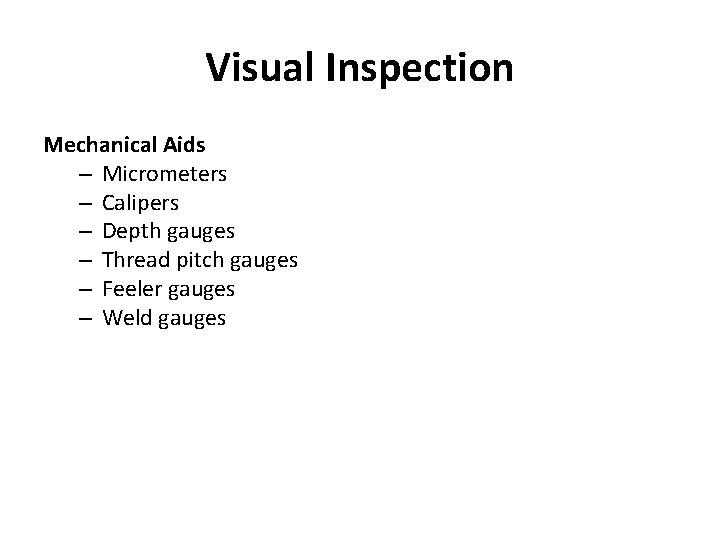 Visual Inspection

Mechanical Aids
– Micrometers
– Calipers
– Depth gauges
– Thread pitch gauges
– Feeler gauges
– Weld gauges